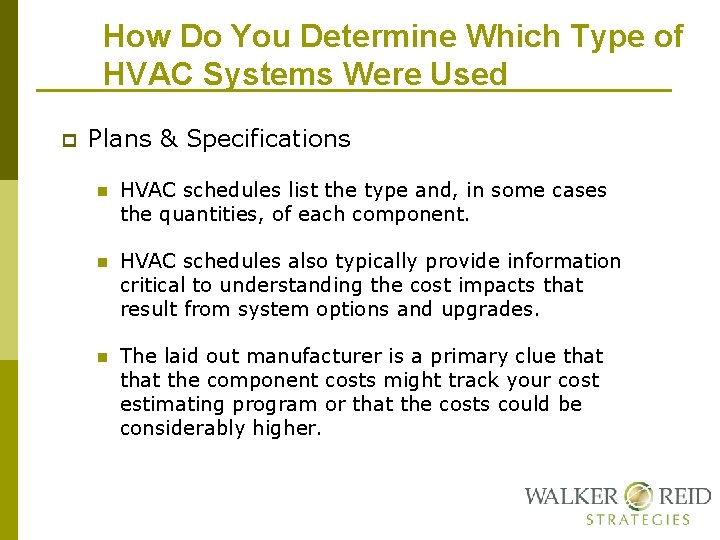 How Do You Determine Which Type of HVAC Systems Were Used

Plans & Specifications

HVAC schedules list the type and, in some cases the quantities, of each component.

HVAC schedules also typically provide information critical to understanding the cost impacts that result from system options and upgrades.

The laid out manufacturer is a primary clue that that the component costs might track your cost estimating program or that the costs could be considerably higher.

WALKER REID
STRATEGIES